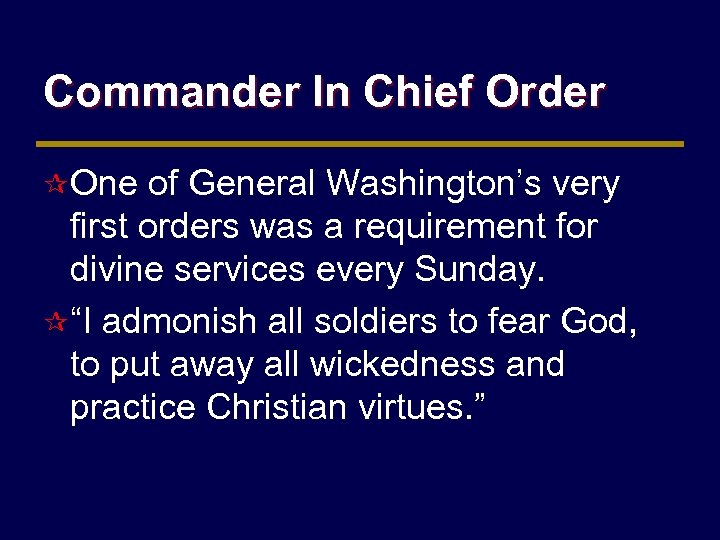 Commander In Chief Order

One of General Washington’s very first orders was a requirement for divine services every Sunday.

“I admonish all soldiers to fear God, to put away all wickedness and practice Christian virtues.”